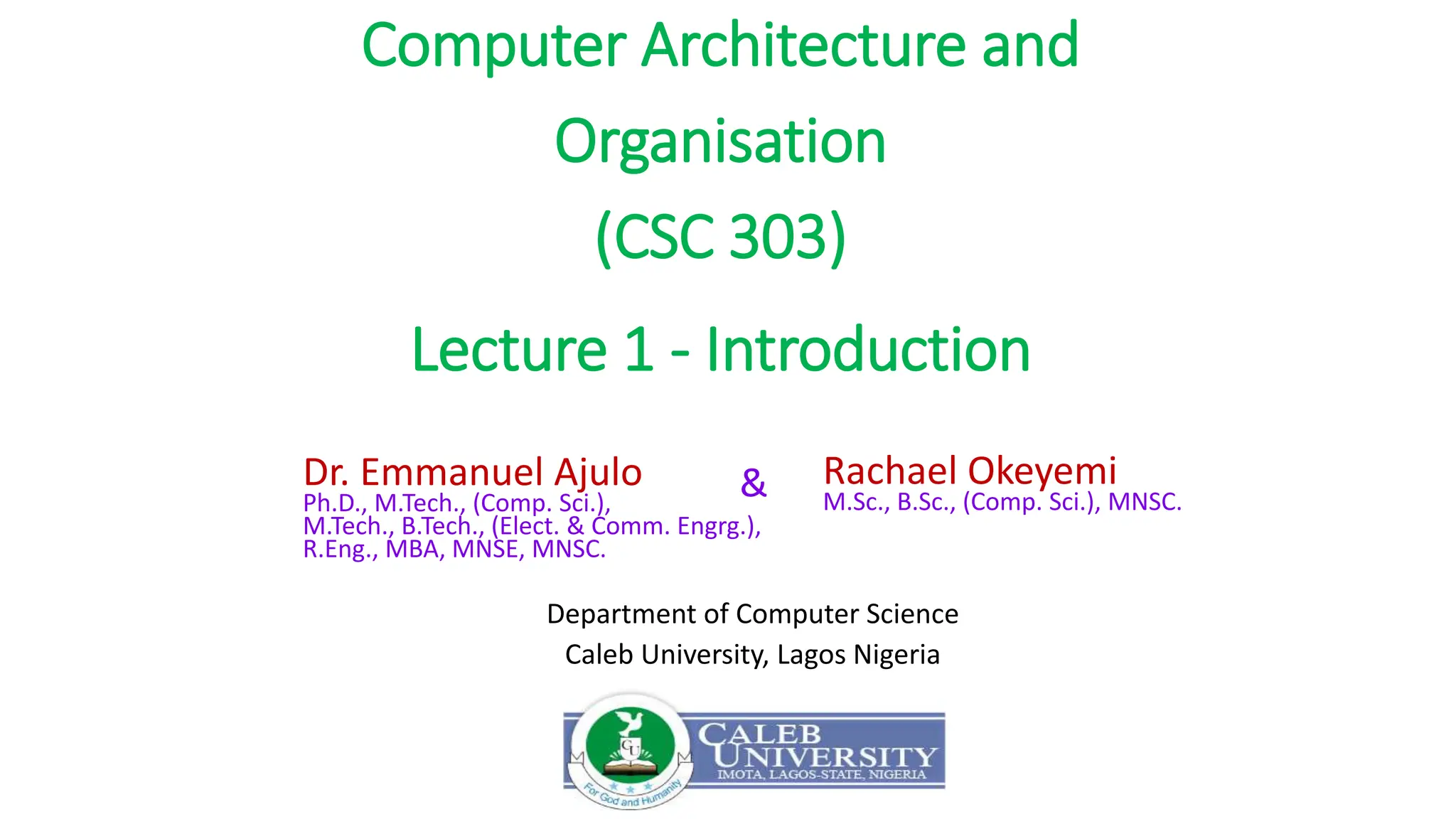 Computer Architecture and Organisation
(CSC 303)

Lecture 1 - Introduction

Dr. Emmanuel Ajulo
Ph.D., M.Tech., (Comp. Sci.), M.Tech., B.Tech., (Elect. & Comm. Engrg.), R.Eng., MBA, MNSE, MNSC.

&

Rachael Okeyemi
M.Sc., B.Sc., (Comp. Sci.), MNSC.

Department of Computer Science
Caleb University, Lagos Nigeria

CU
For God and Humanity

CALEB UNIVERSITY
IMOTA, LAGOS-STATE, NIGERIA